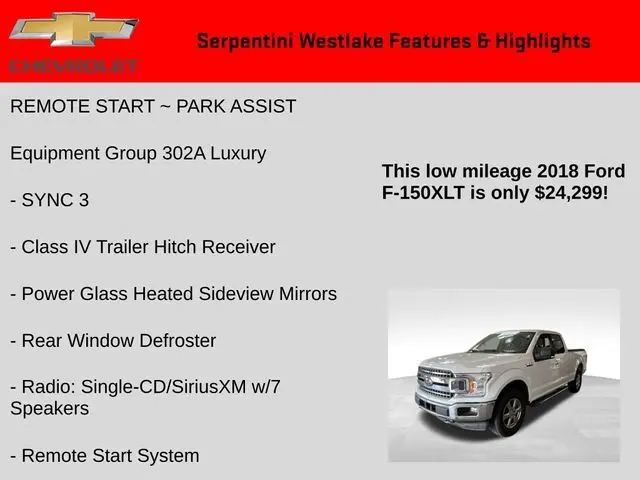 CHEVROLET

Serpentini Westlake Features & Highlights

REMOTE START ~ PARK ASSIST

Equipment Group 302A Luxury

- SYNC 3

- Class IV Trailer Hitch Receiver

- Power Glass Heated Sideview Mirrors

- Rear Window Defroster

- Radio: Single-CD/SiriusXM w/7 Speakers

- Remote Start System

This low mileage 2018 Ford F-150XLT is only $24,299!